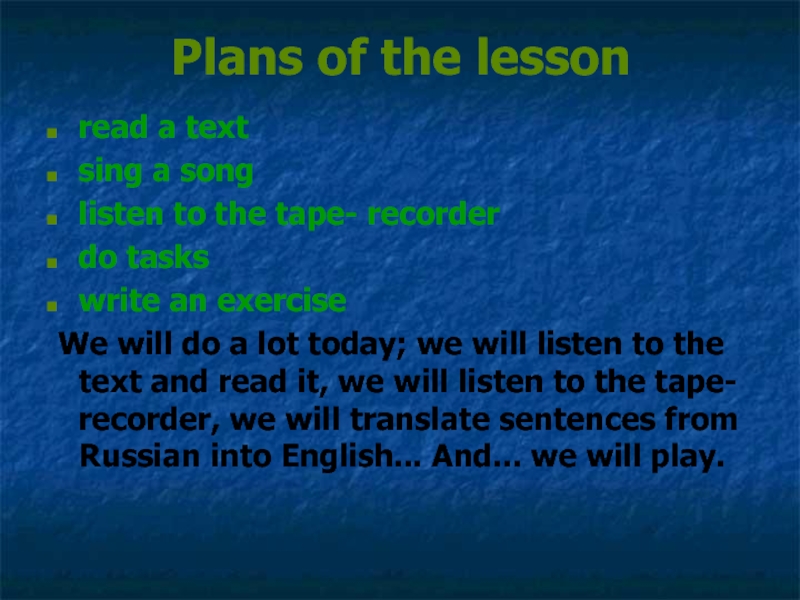 Plans of the lesson

- read a text
- sing a song
- listen to the tape- recorder
- do tasks
- write an exercise

We will do a lot today; we will listen to the text and read it, we will listen to the tape-recorder, we will translate sentences from Russian into English… And… we will play.